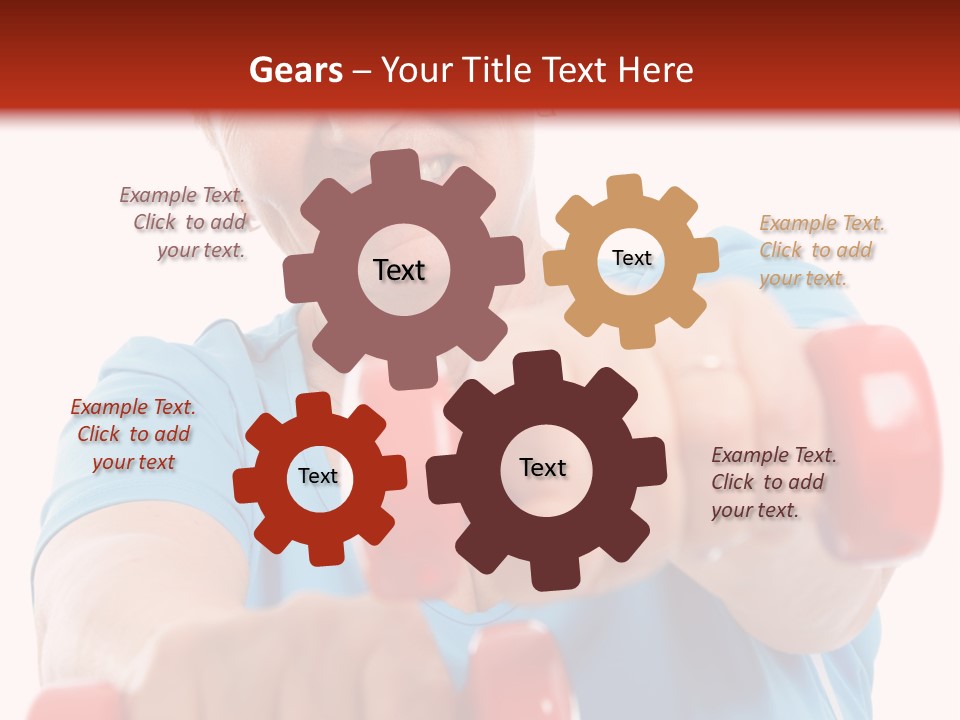 Gears – Your Title Text Here

Example Text. Click to add your text.

Text

Text

Example Text. Click to add your text.

Example Text. Click to add your text

Text

Text

Example Text. Click to add your text.